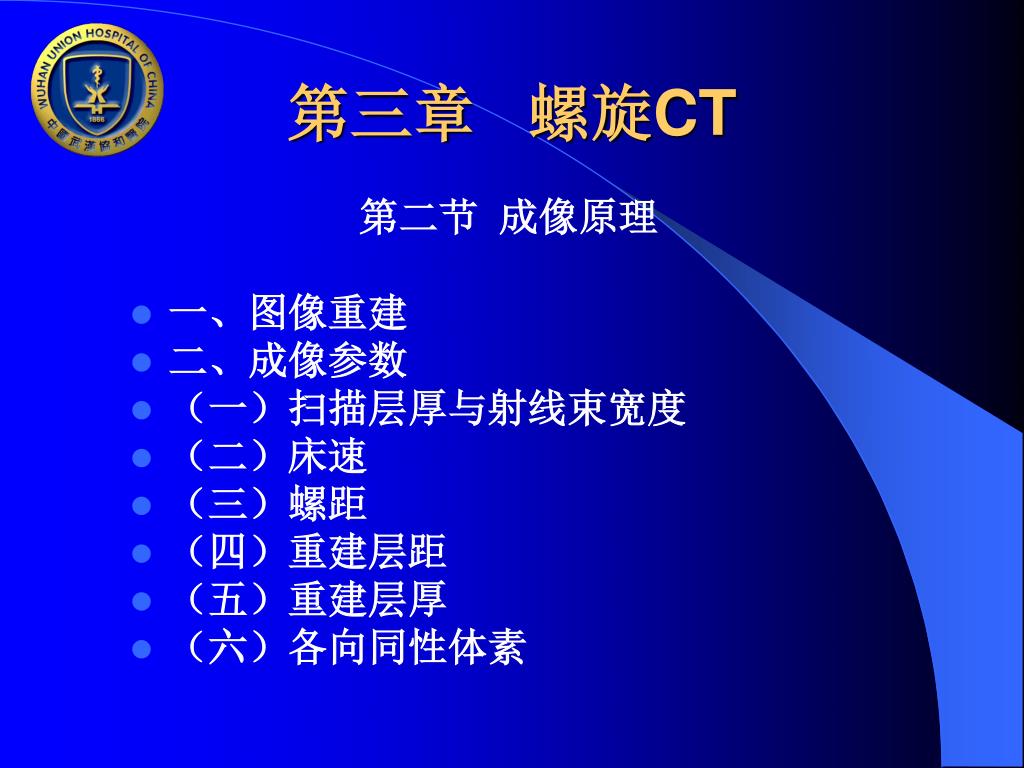 WUHAN UNION HOSPITAL OF CHINA
1866
中国武汉协和医院

第三章 螺旋CT

第二节 成像原理

- 一、图像重建
- 二、成像参数
- （一）扫描层厚与射线束宽度
- （二）床速
- （三）螺距
- （四）重建层距
- （五）重建层厚
- （六）各向同性体素